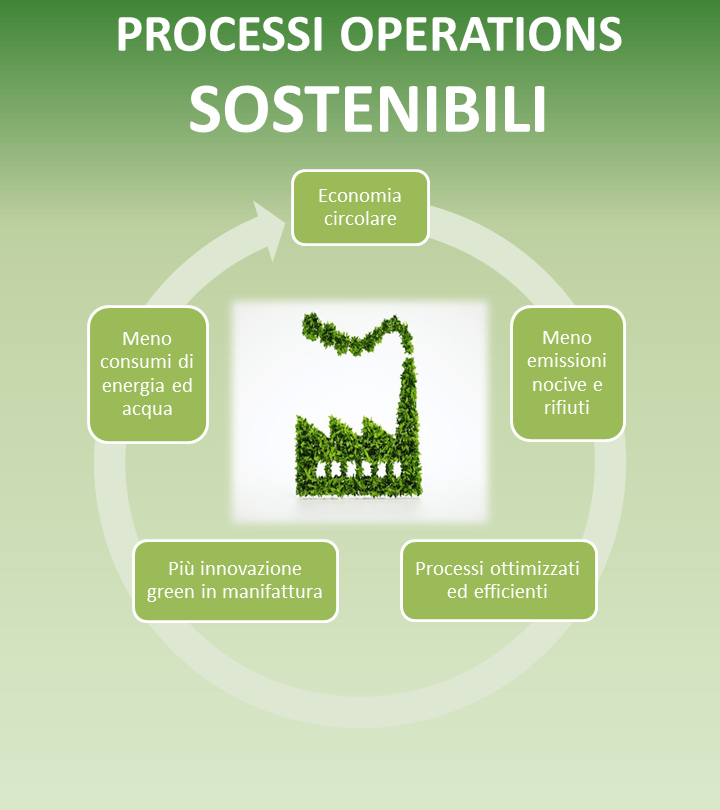 PROCESSI OPERATIONS
SOSTENIBILI

Economia circolare

Meno emissioni nocive e rifiuti

Processi ottimizzati ed efficienti

Più innovazione green in manifattura

Meno consumi di energia ed acqua